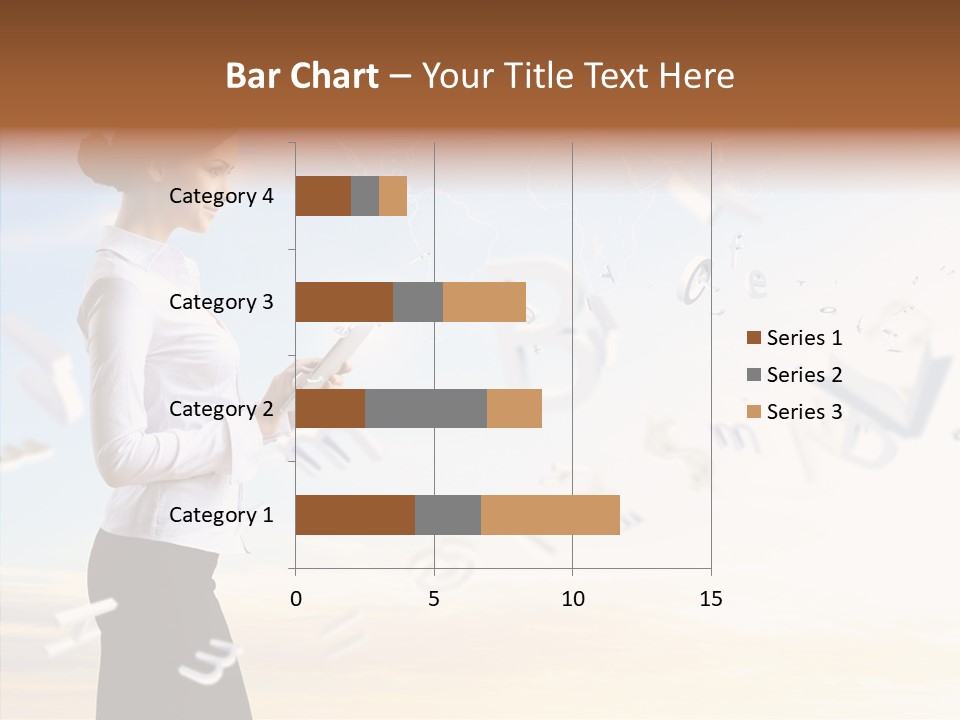 Bar Chart – Your Title Text Here

Category 4
Category 3
Category 2
Category 1

0
5
10
15

Series 1
Series 2
Series 3